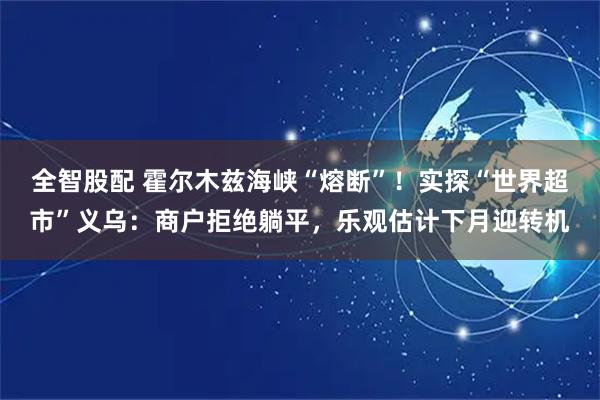 全智股配 霍尔木兹海峡“熔断”！实探“世界超市”义乌：商户拒绝躺平，乐观估计下月迎转机